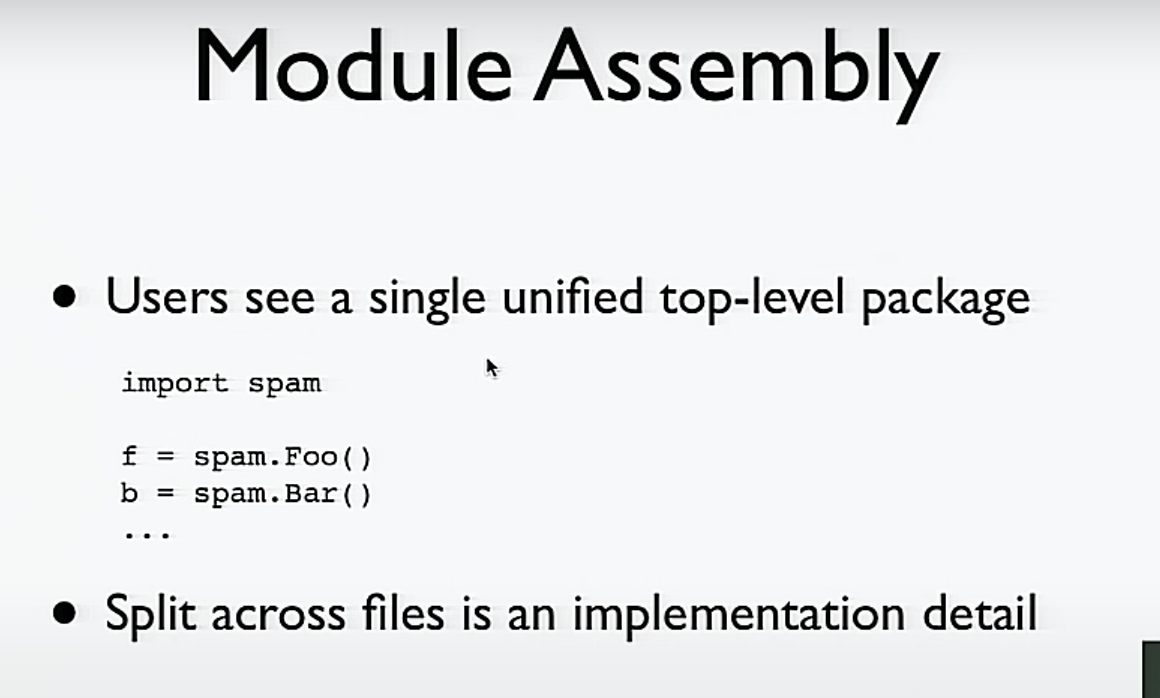 Module Assembly

• Users see a single unified top-level package

import spam

f = spam.Foo()
b = spam.Bar()
...

• Split across files is an implementation detail